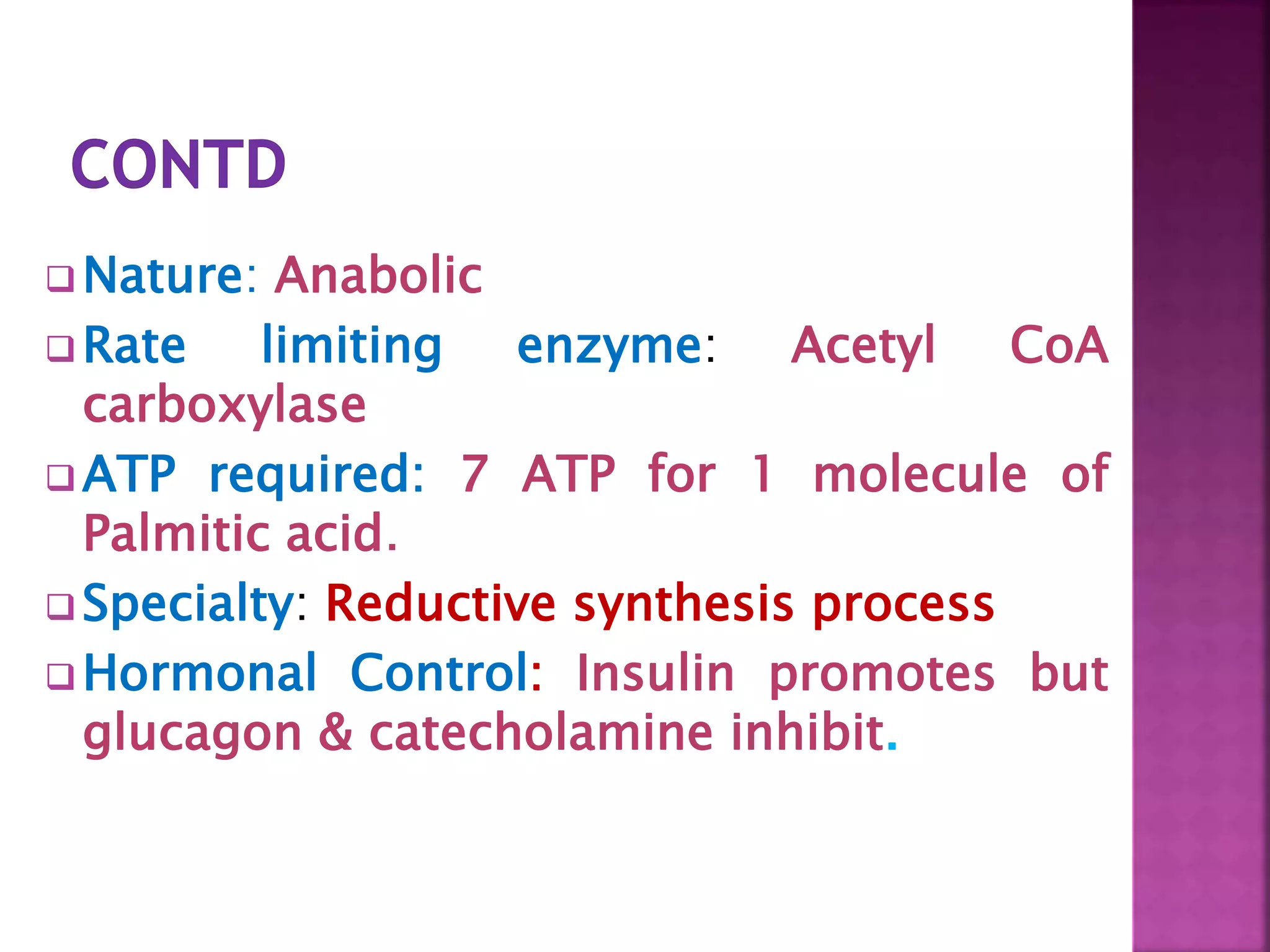 CONTD

❑ Nature: Anabolic

❑ Rate limiting enzyme: Acetyl CoA carboxylase

❑ ATP required: 7 ATP for 1 molecule of Palmitic acid.

❑ Specialty: Reductive synthesis process

❑ Hormonal Control: Insulin promotes but glucagon & catecholamine inhibit.